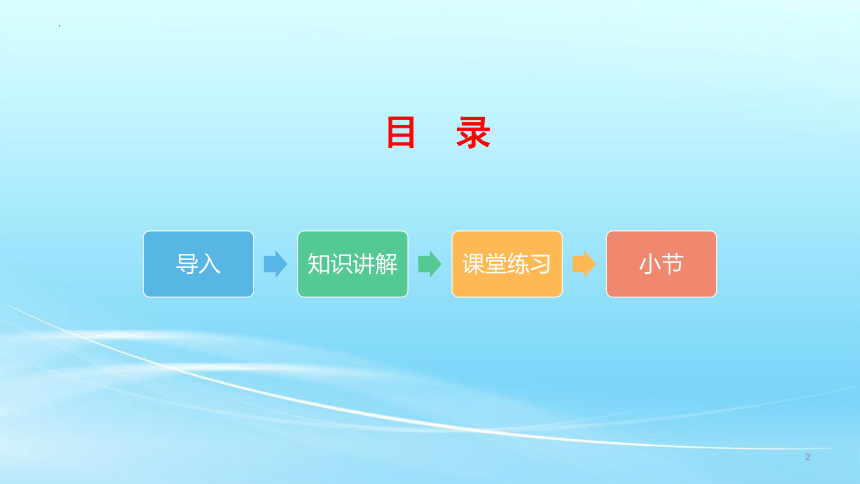 目　录

导入

知识讲解

课堂练习

小节

2